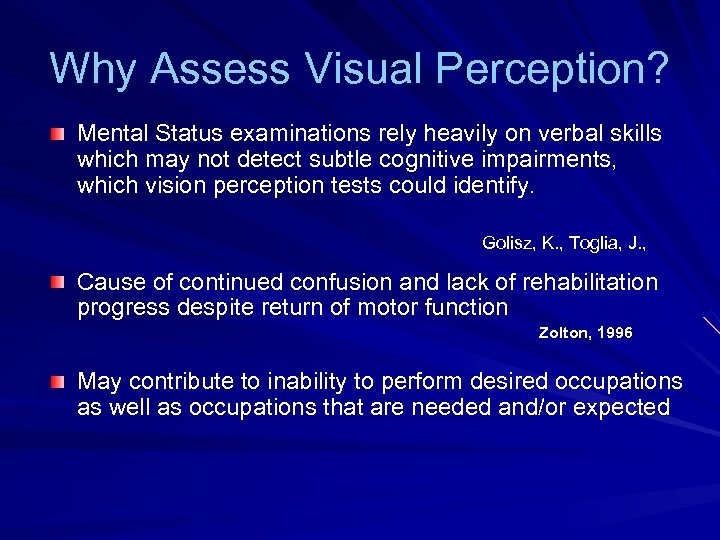 Why Assess Visual Perception?

Mental Status examinations rely heavily on verbal skills which may not detect subtle cognitive impairments, which vision perception tests could identify.

Golisz, K., Toglia, J.,

Cause of continued confusion and lack of rehabilitation progress despite return of motor function

Zolton, 1996

May contribute to inability to perform desired occupations as well as occupations that are needed and/or expected